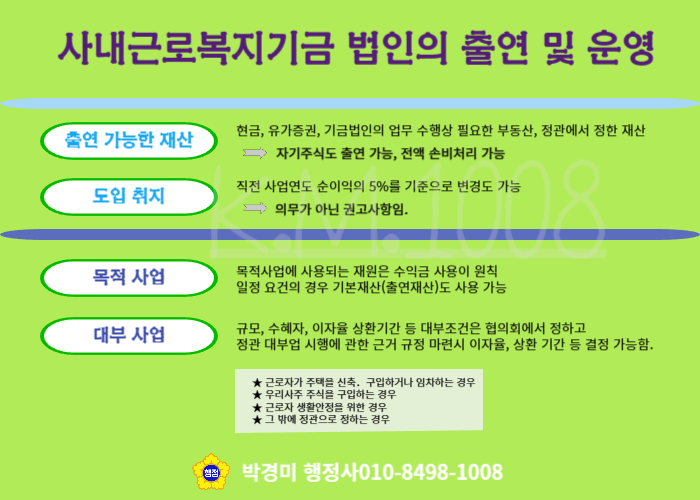 사내근로복지기금 법인의 출연 및 운영

출연 가능한 재산

현금, 유가증권, 기금법인의 업무 수행상 필요한 부동산, 정관에서 정한 재산

자기주식도 출연 가능, 전액 손비처리 가능

도입 취지

직전 사업연도 순이익의 5%를 기준으로 변경도 가능

의무가 아닌 권고사항임.

K.M.1008

목적 사업

목적사업에 사용되는 재원은 수익금 사용이 원칙
일정 요건의 경우 기본재산(출연재산)도 사용 가능

대부 사업

규모, 수혜자, 이자율 상환기간 등 대부조건은 협의회에서 정하고
정관 대부업 시행에 관한 근거 규정 마련시 이자율, 상환 기간 등 결정 가능함.

★ 근로자가 주택을 신축. 구입하거나 임차하는 경우
★ 우리사주 주식을 구입하는 경우
★ 근로자 생활안정을 위한 경우
★ 그 밖에 정관으로 정하는 경우

행정

박경미 행정사010-8498-1008